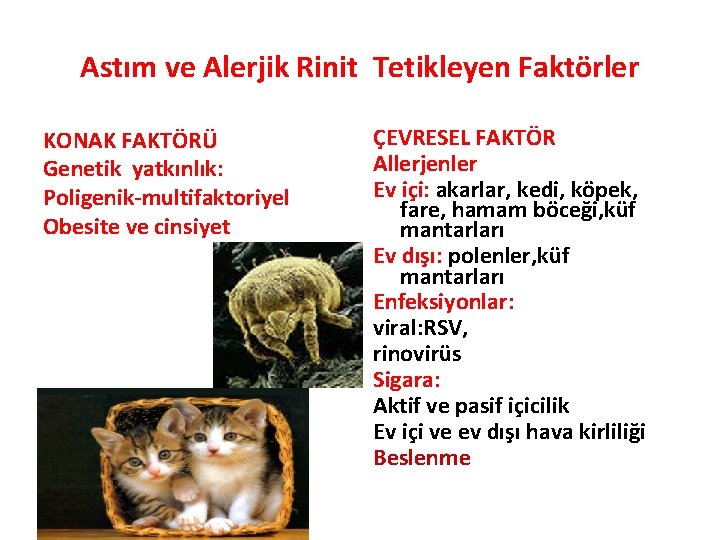 Astım ve Alerjik Rinit Tetikleyen Faktörler

KONAK FAKTÖRÜ
Genetik yatkınlık:
Poligenik-multifaktoriyel
Obesite ve cinsiyet

ÇEVRESEL FAKTÖR
Allerjenler
Ev içi: akarlar, kedi, köpek, fare, hamam böceği,küf mantarları
Ev dışı: polenler,küf mantarları
Enfeksiyonlar:
viral:RSV,
rinovirüs
Sigara:
Aktif ve pasif içicilik
Ev içi ve ev dışı hava kirliliği
Beslenme